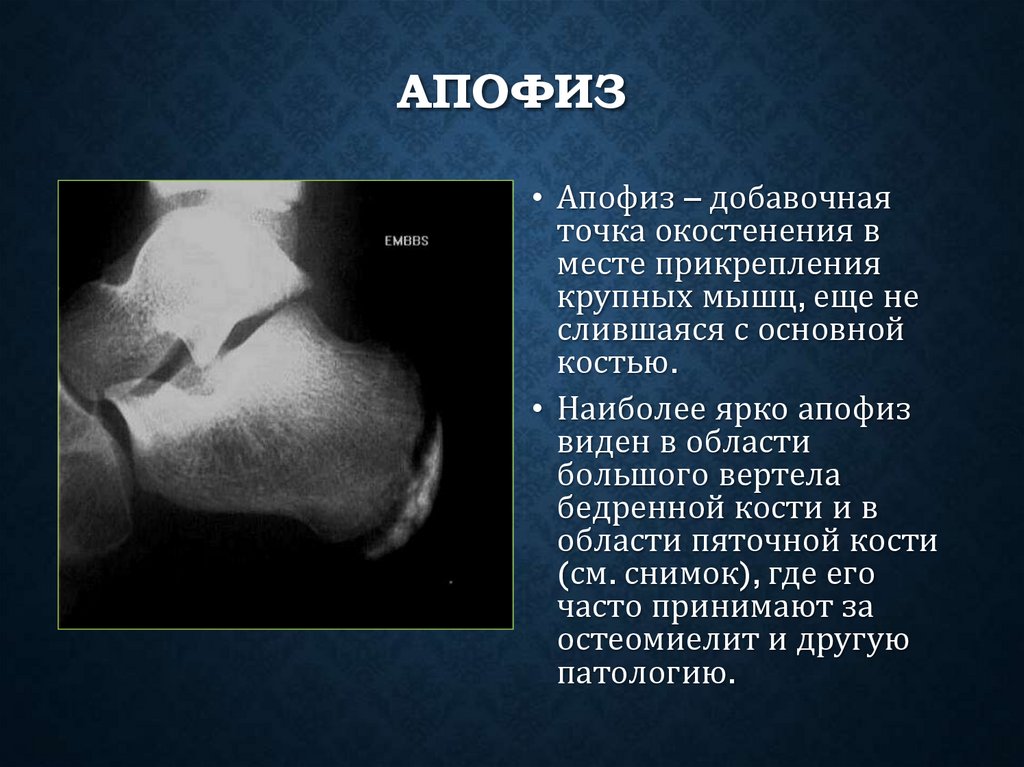 АПОФИЗ

EMBBS

• Апофиз – добавочная точка окостенения в месте прикрепления крупных мышц, еще не слившаяся с основной костью.

• Наиболее ярко апофиз виден в области большого вертела бедренной кости и в области пяточной кости (см. снимок), где его часто принимают за остеомиелит и другую патологию.